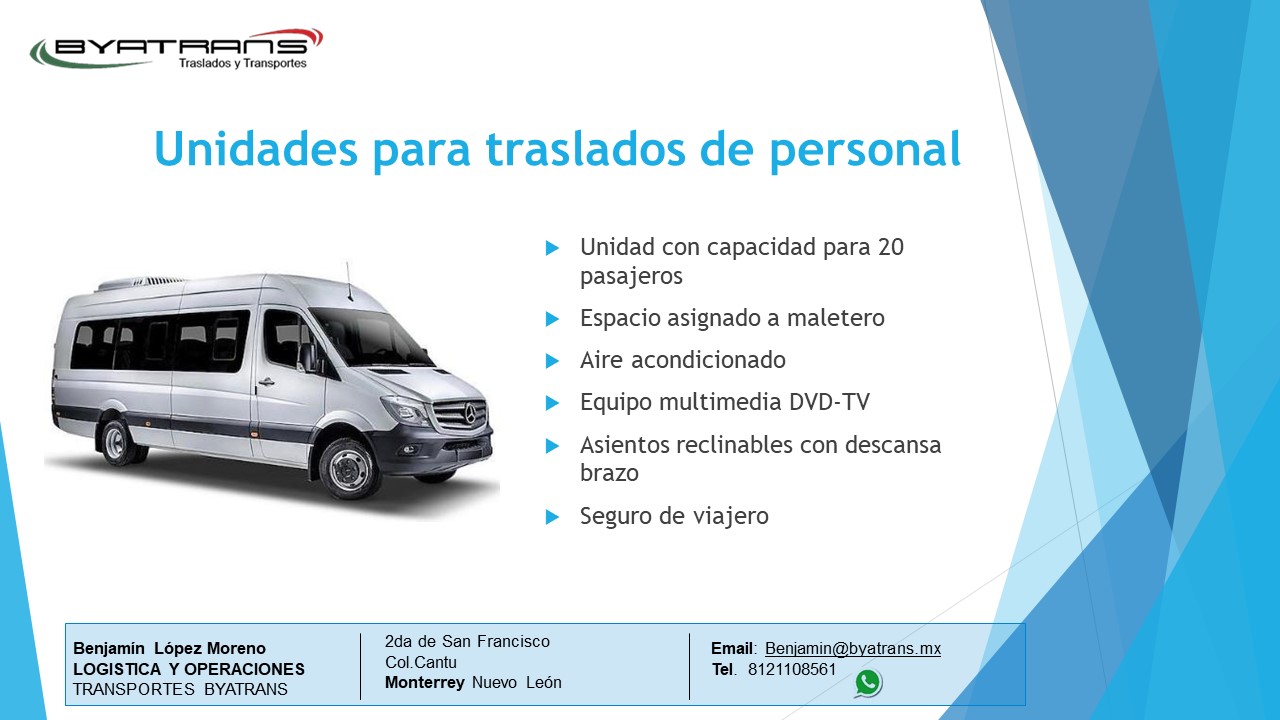 BYATRANS
Traslados y Transportes

Unidades para traslados de personal

Unidad con capacidad para 20 pasajeros

Espacio asignado a maletero

Aire acondicionado

Equipo multimedia DVD-TV

Asientos reclinables con descansa brazo

Seguro de viajero

Benjamín López Moreno
LOGISTICA Y OPERACIONES
TRANSPORTES BYATRANS

2da de San Francisco
Col.Cantu
Monterrey Nuevo León

Email: Benjamin@byatrans.mx
Tel. 8121108561